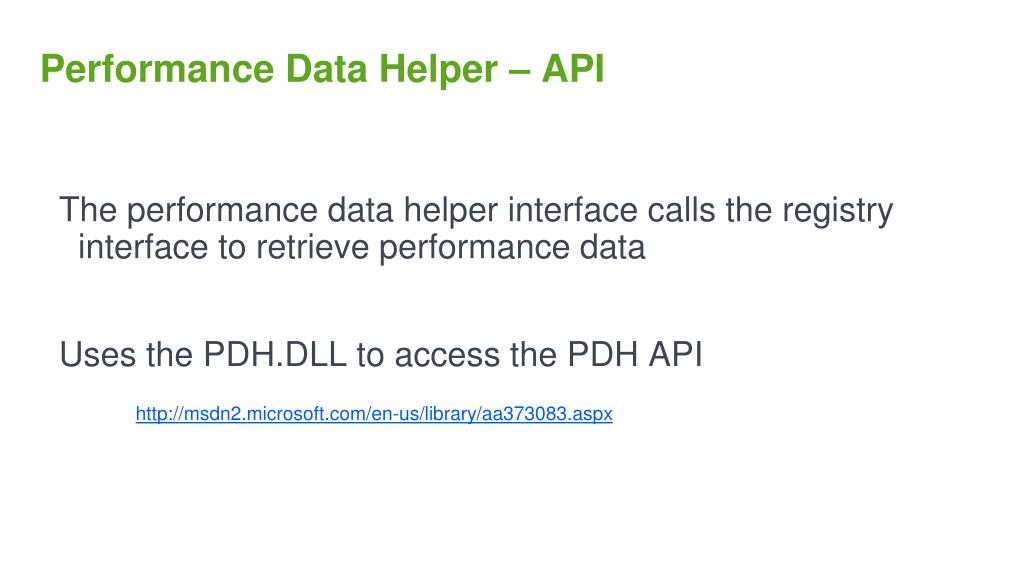 Performance Data Helper – API

The performance data helper interface calls the registry interface to retrieve performance data

Uses the PDH.DLL to access the PDH API

http://msdn2.microsoft.com/en-us/library/aa373083.aspx